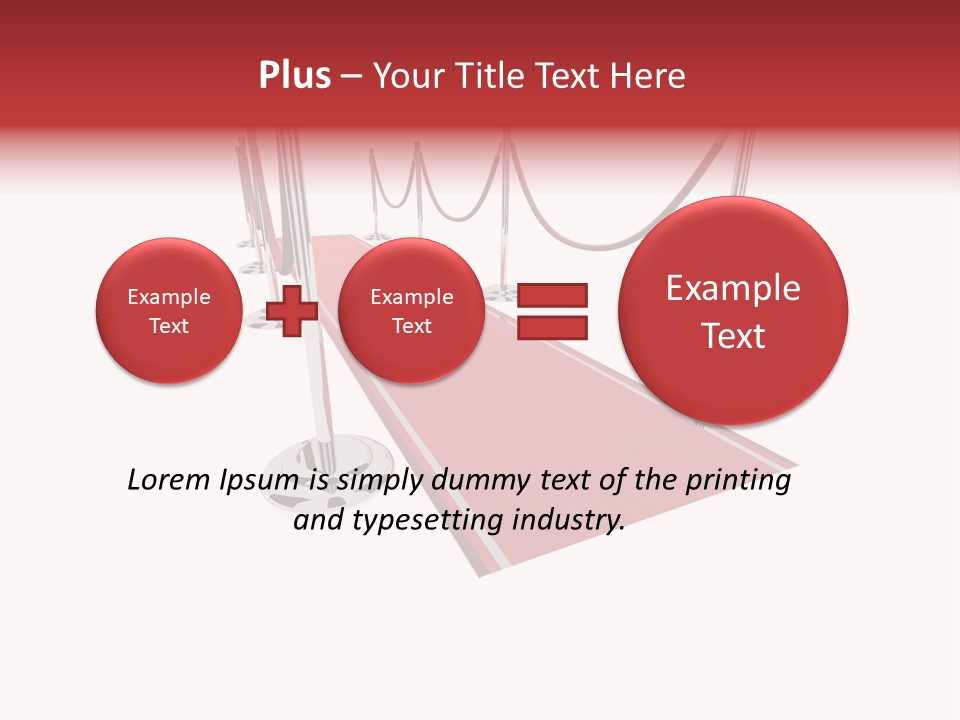 Plus – Your Title Text Here

Example Text

Example Text

Example Text

Lorem Ipsum is simply dummy text of the printing and typesetting industry.